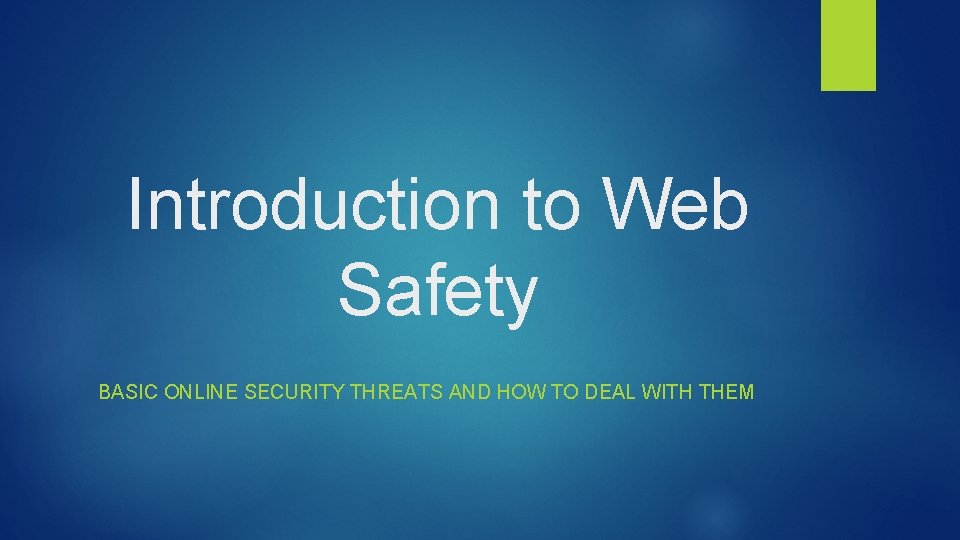 Introduction to Web Safety

BASIC ONLINE SECURITY THREATS AND HOW TO DEAL WITH THEM